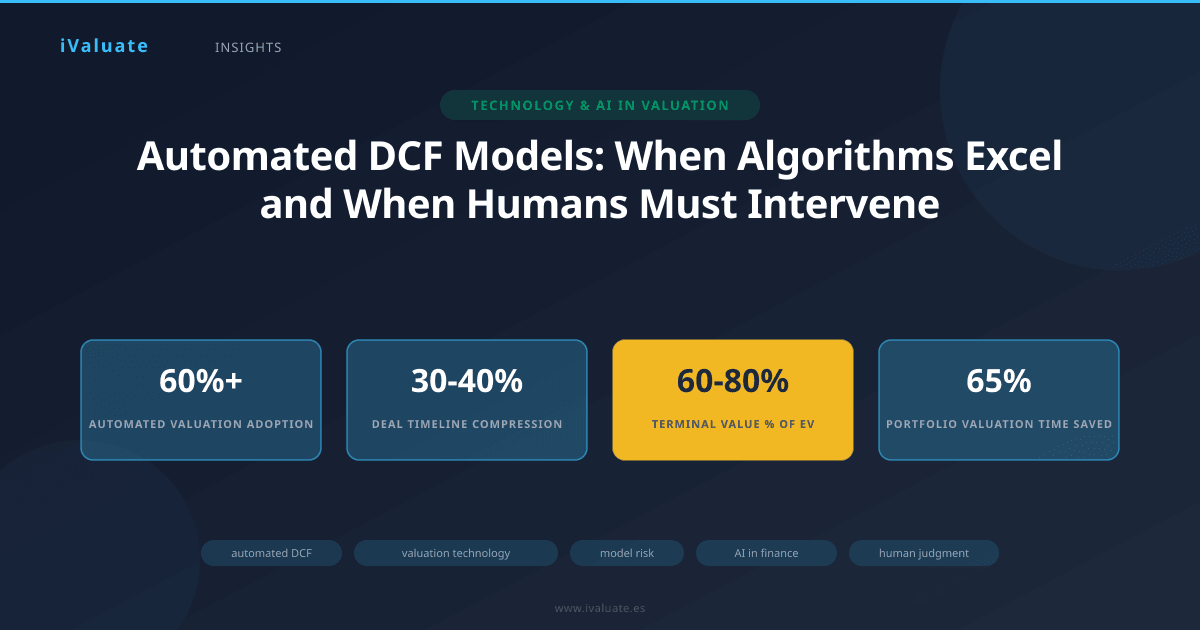 iValuate INSIGHTS

TECHNOLOGY & AI IN VALUATION

Automated DCF Models: When Algorithms Excel and When Humans Must Intervene

60%+
AUTOMATED VALUATION ADOPTION

30-40%
DEAL TIMELINE COMPRESSION

60-80%
TERMINAL VALUE % OF EV

65%
PORTFOLIO VALUATION TIME SAVED

automated DCF
valuation technology
model risk
AI in finance
human judgment

www.ivaluate.es